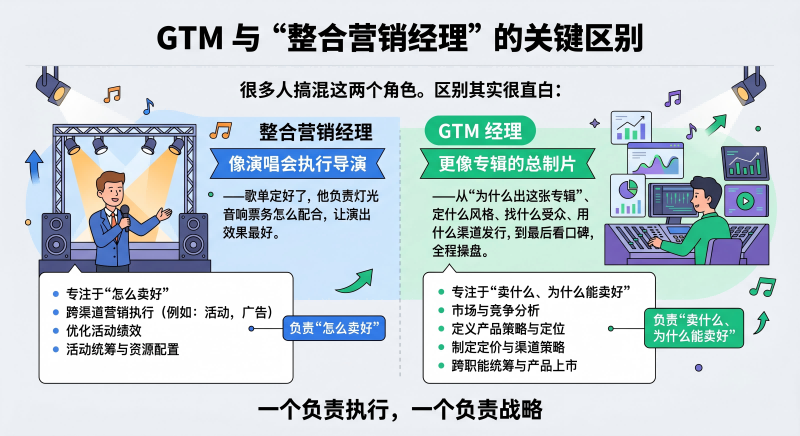 GTM 与“整合营销经理”的关键区别

很多人搞混这两个角色。区别其实很直白：

整合营销经理

像演唱会执行导演

——歌单定好了，他负责灯光音响票务怎么配合，让演出效果最好。

- 专注于“怎么卖好”
- 跨渠道营销执行（例如：活动，广告）
- 优化活动绩效
- 活动统筹与资源配置

负责“怎么卖好”

GTM 经理

更像专辑的总制片

——从“为什么出这张专辑”、定什么风格、找什么受众、用什么渠道发行，到最后看口碑，全程操盘。

- 专注于“卖什么、为什么能卖好”
- 市场与竞争分析
- 定义产品策略与定位
- 制定定价与渠道策略
- 跨职能统筹与产品上市

负责“卖什么、为什么能卖好”

一个负责执行，一个负责战略